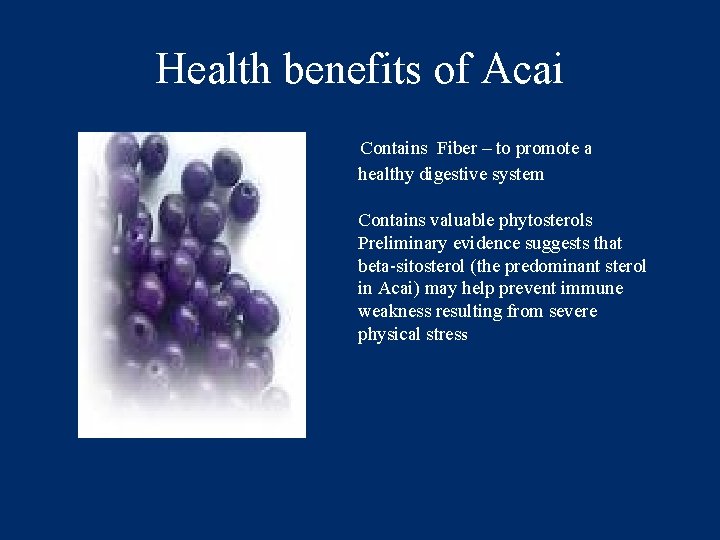 Health benefits of Acai

Contains Fiber – to promote a healthy digestive system

Contains valuable phytosterols Preliminary evidence suggests that beta-sitosterol (the predominant sterol in Acai) may help prevent immune weakness resulting from severe physical stress